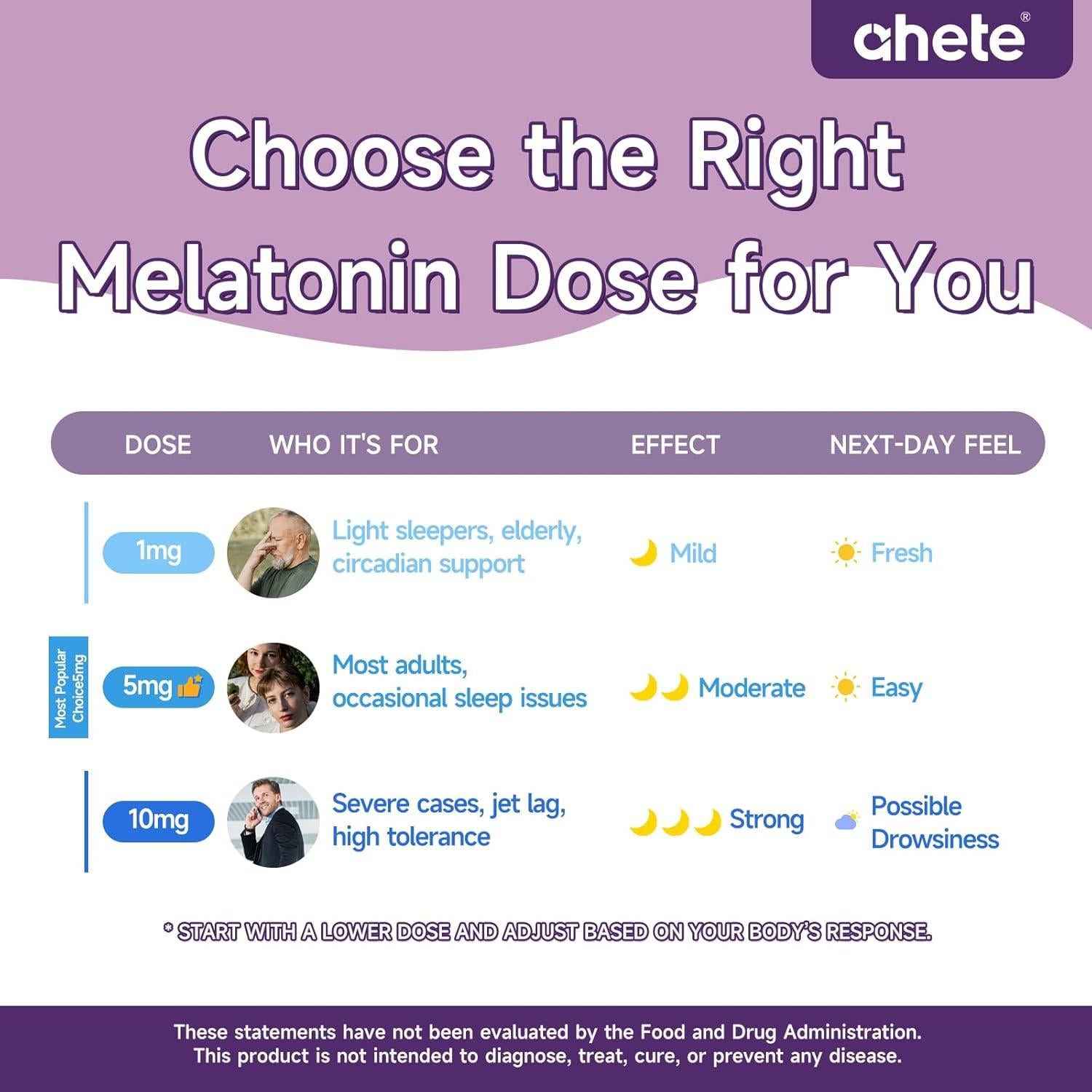 ahete®

Choose the Right Melatonin Dose for You

| DOSE | WHO IT'S FOR | EFFECT | NEXT-DAY FEEL |
|---|---|---|---|
| 1mg | Light sleepers, elderly, circadian support | Mild | Fresh |
| 5mg | Most adults, occasional sleep issues | Moderate | Easy |
| 10mg | Severe cases, jet lag, high tolerance | Strong | Possible Drowsiness |

Most Popular Choice5mg

* START WITH A LOWER DOSE AND ADJUST BASED ON YOUR BODY'S RESPONSE.

These statements have not been evaluated by the Food and Drug Administration. This product is not intended to diagnose, treat, cure, or prevent any disease.